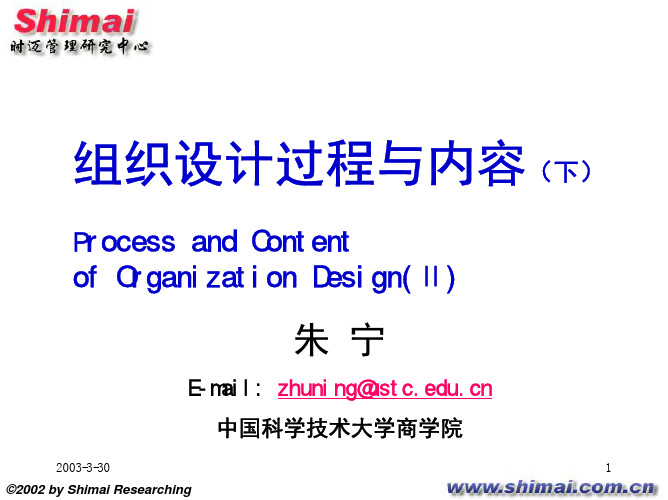 Shimai
时迈管理研究中心

组织设计过程与内容（下）

Process and Content
of Organization Design(Ⅱ)

朱 宁

E-mail: zhuning@ustc.edu.cn

中国科学技术大学商学院

2003-3-30

1

©2002 by Shimai Researching

www.shimai.com.cn